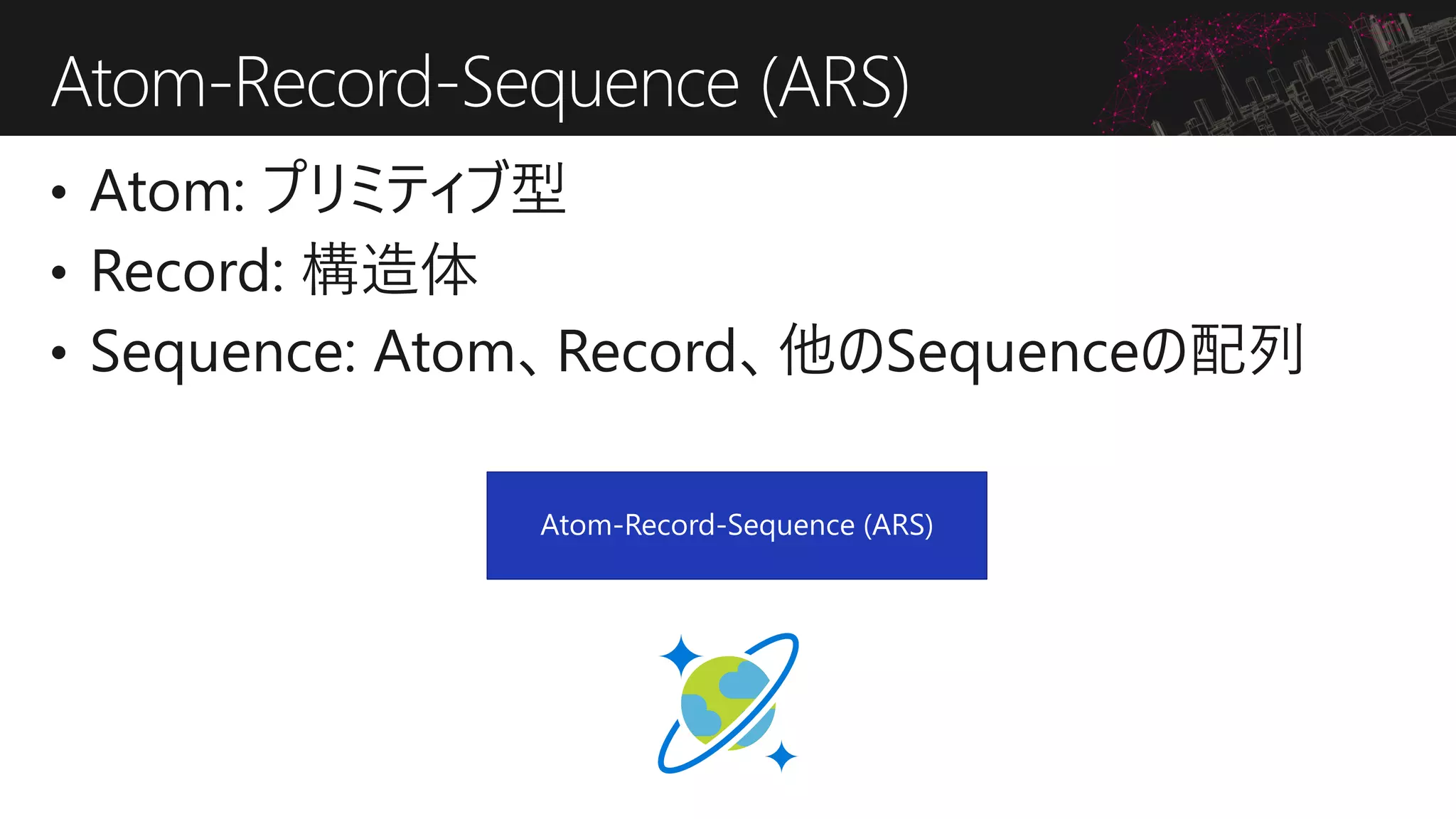 Atom-Record-Sequence (ARS)

• Atom: プリミティブ型
• Record: 構造体
• Sequence: Atom、Record、他のSequenceの配列

Atom-Record-Sequence (ARS)